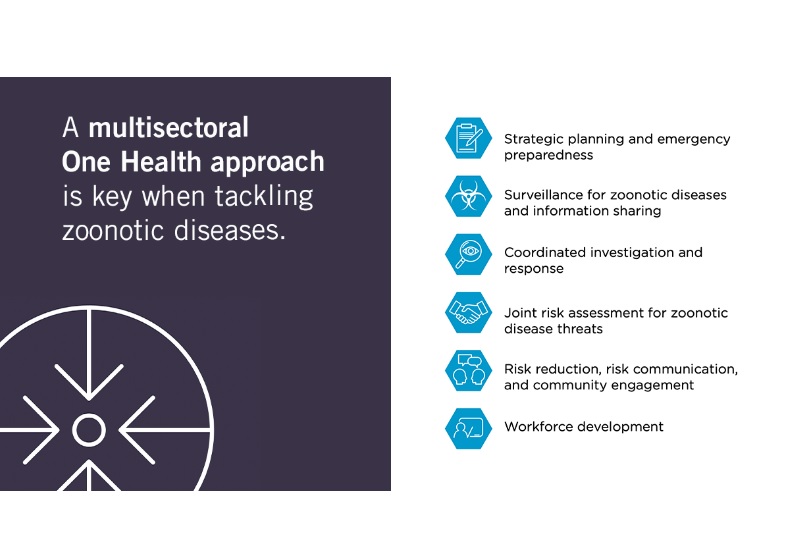 A multisectoral One Health approach is key when tackling zoonotic diseases.

Strategic planning and emergency preparedness

Surveillance for zoonotic diseases and information sharing

Coordinated investigation and response

Joint risk assessment for zoonotic disease threats

Risk reduction, risk communication, and community engagement

Workforce development